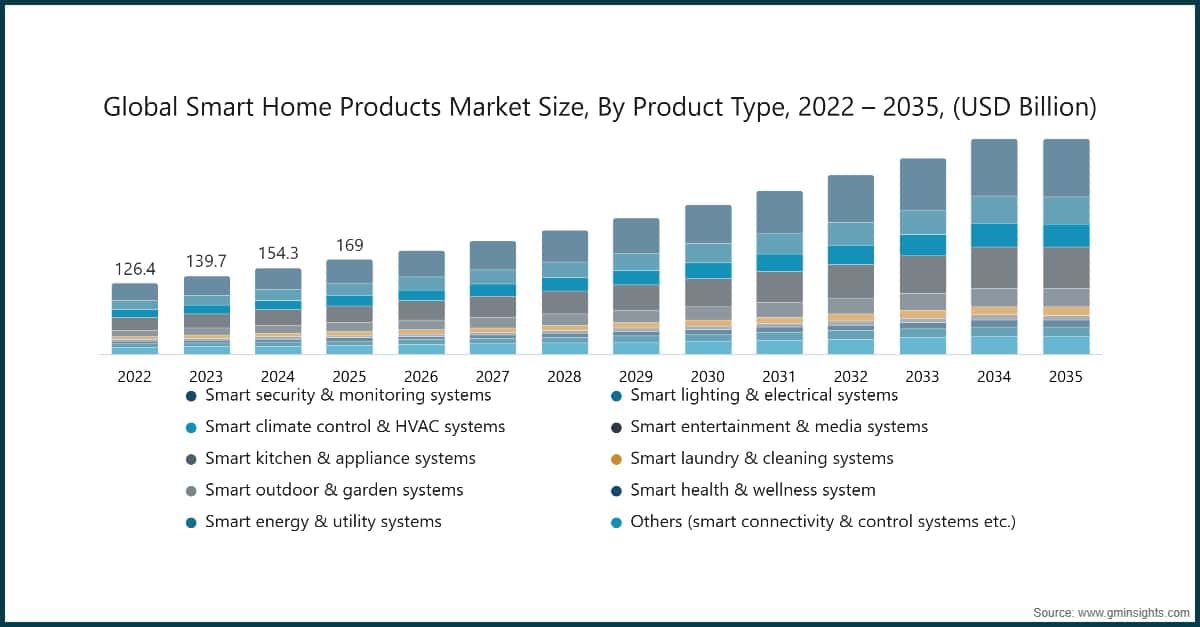 Global Smart Home Products Market Size, By Product Type, 2022 – 2035, (USD Billion)

126.4
139.7
154.3
169

2022
2023
2024
2025
2026
2027
2028
2029
2030
2031
2032
2033
2034
2035

Smart security & monitoring systems
Smart lighting & electrical systems
Smart climate control & HVAC systems
Smart entertainment & media systems
Smart kitchen & appliance systems
Smart laundry & cleaning systems
Smart outdoor & garden systems
Smart health & wellness system
Smart energy & utility systems
Others (smart connectivity & control systems etc.)

Source: www.gminsights.com